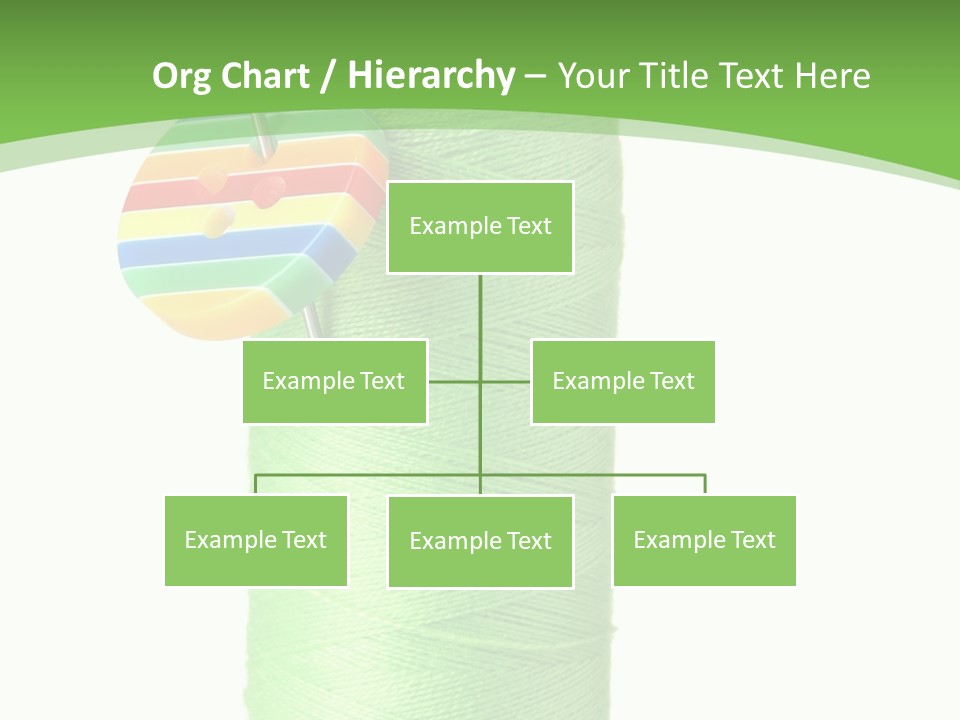 Org Chart / Hierarchy – Your Title Text Here

Example Text

Example Text

Example Text

Example Text

Example Text

Example Text